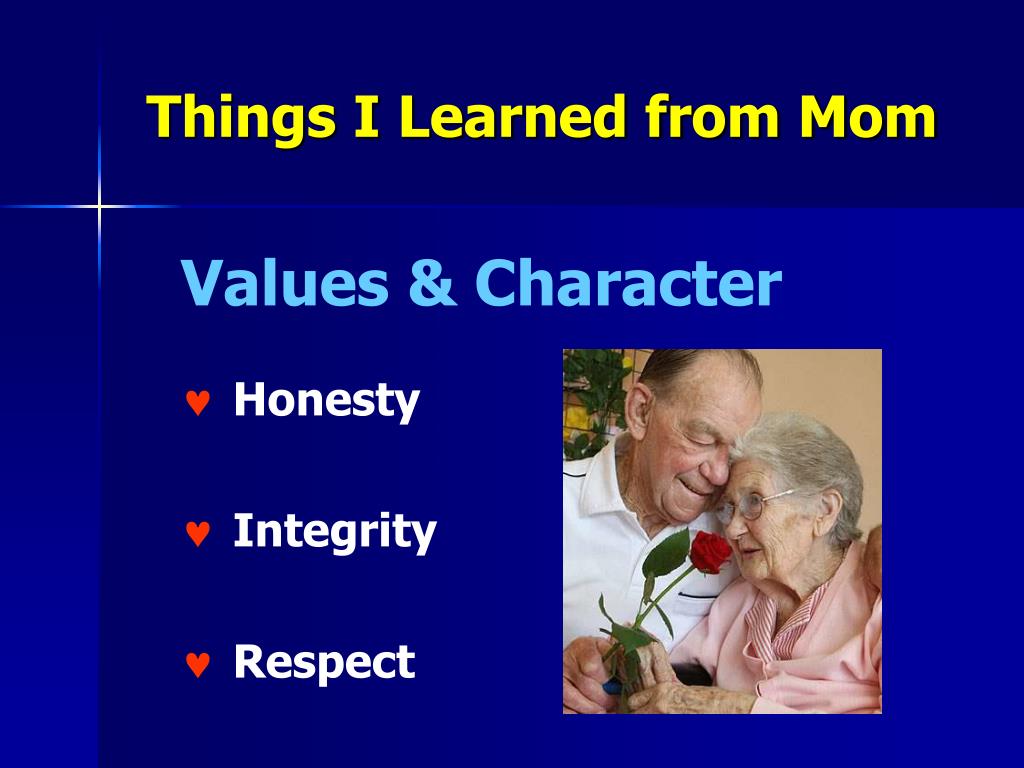 Things I Learned from Mom

Values & Character

♥ Honesty

♥ Integrity

♥ Respect